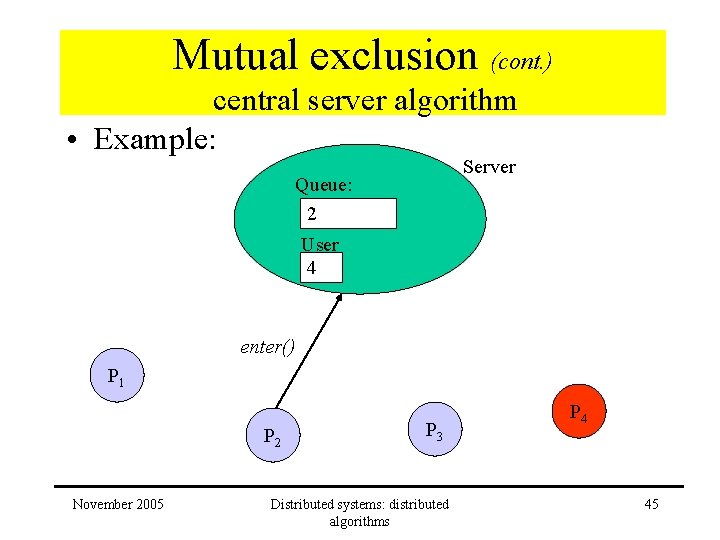 Mutual exclusion (cont.)
central server algorithm

• Example:

Server

Queue:

2

User

4

enter()

$P_1$

$P_2$

$P_3$

$P_4$

November 2005

Distributed systems: distributed algorithms

45